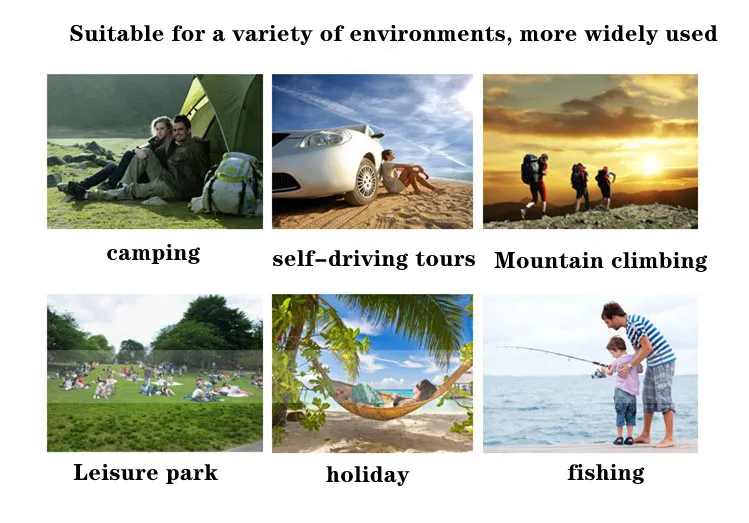 Suitable for a variety of environments, more widely used

camping

self-driving tours

Mountain climbing

Leisure park

holiday

fishing